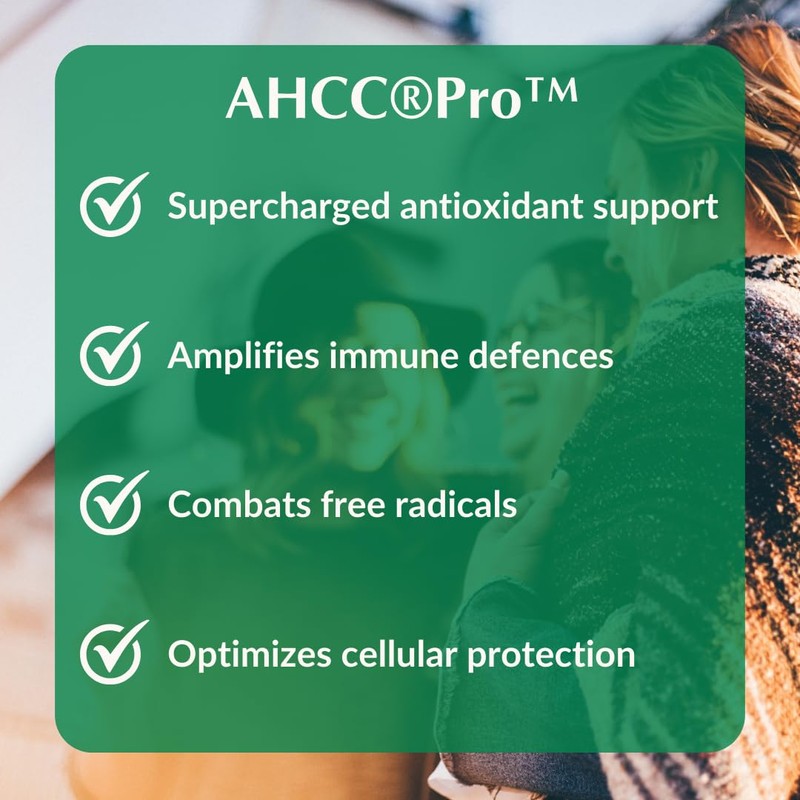 AHCC®Pro™

Supercharged antioxidant support

Amplifies immune defences

Combats free radicals

Optimizes cellular protection